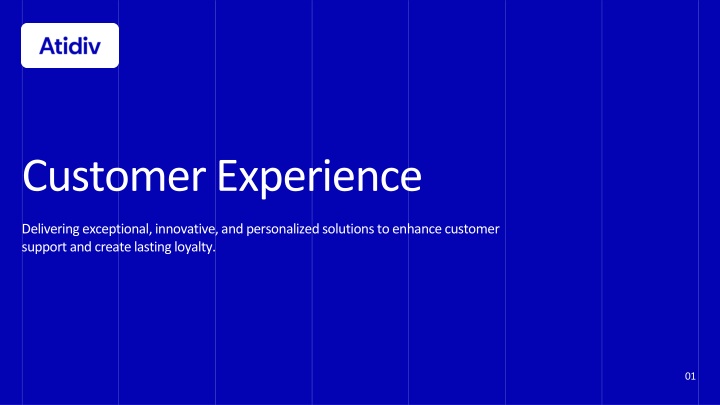 Atidiv

Customer Experience

Delivering exceptional, innovative, and personalized solutions to enhance customer support and create lasting loyalty.

01